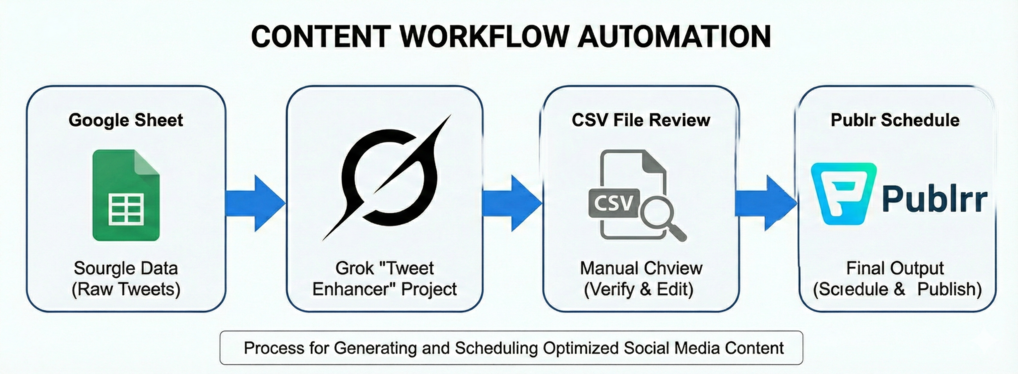 CONTENT WORKFLOW AUTOMATION

Google Sheet

Sourgle Data (Raw Tweets)

Grok "Tweet Enhancer" Project

CSV File Review

CSV

Manual Chview (Verify & Edit)

Publr Schedule

Publrr

Final Output (Scıedule & Publish)

Process for Generating and Scheduling Optimized Social Media Content